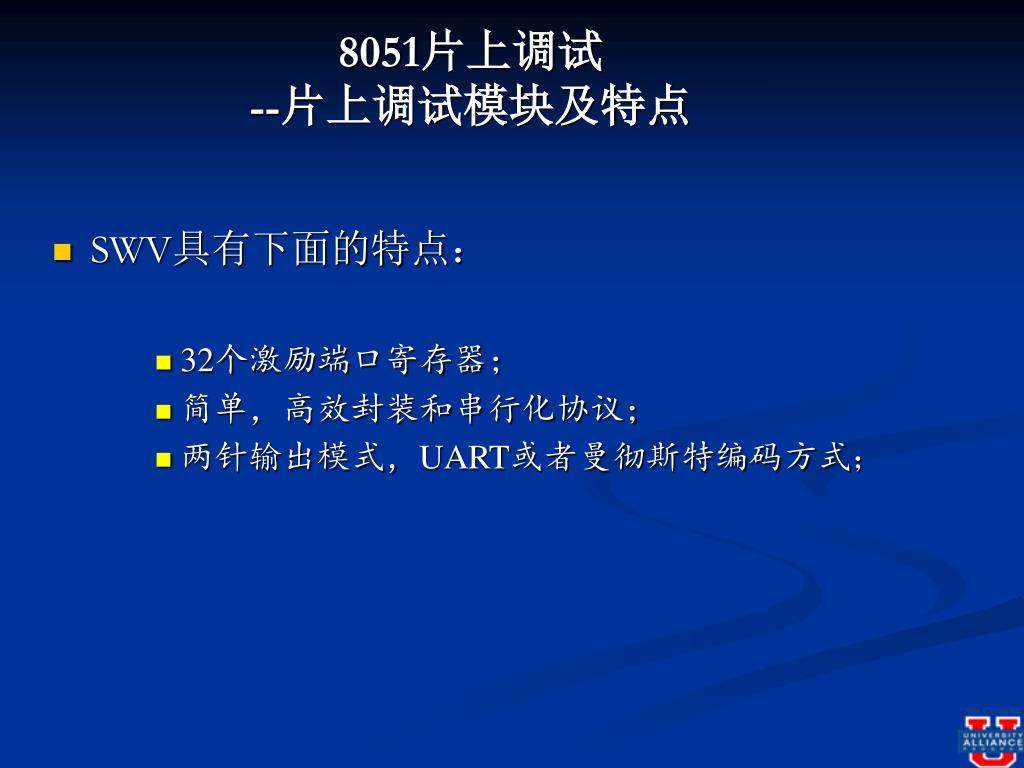 8051片上调试
--片上调试模块及特点

SWV具有下面的特点：

32个激励端口寄存器；
简单，高效封装和串行化协议；
两针输出模式，UART或者曼彻斯特编码方式；

UNIVERSITY ALLIANCE